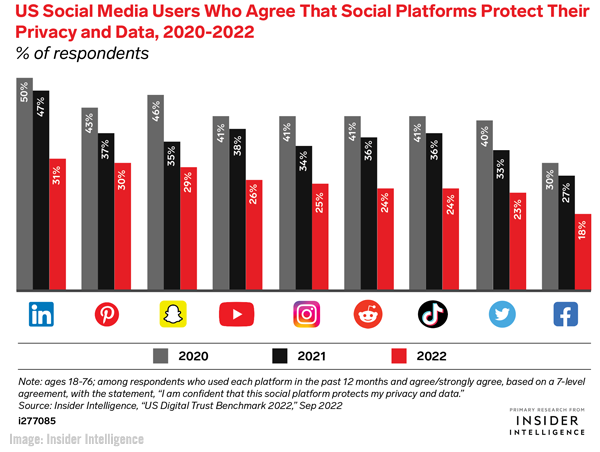 US Social Media Users Who Agree That Social Platforms Protect Their Privacy and Data, 2020-2022
% of respondents

50% 47% 31%
43% 37% 30%
46% 35% 29%
41% 38% 26%
41% 34% 25%
41% 36% 24%
41% 36% 24%
40% 33% 23%
30% 27% 18%

in

2020 2021 2022

Note: ages 18-76; among respondents who used each platform in the past 12 months and agree/strongly agree, based on a 7-level agreement, with the statement, "I am confident that this social platform protects my privacy and data."
Source: Insider Intelligence, "US Digital Trust Benchmark 2022," Sep 2022
i277085

PRIMARY RESEARCH FROM
INSIDER INTELLIGENCE

Image: Insider Intelligence